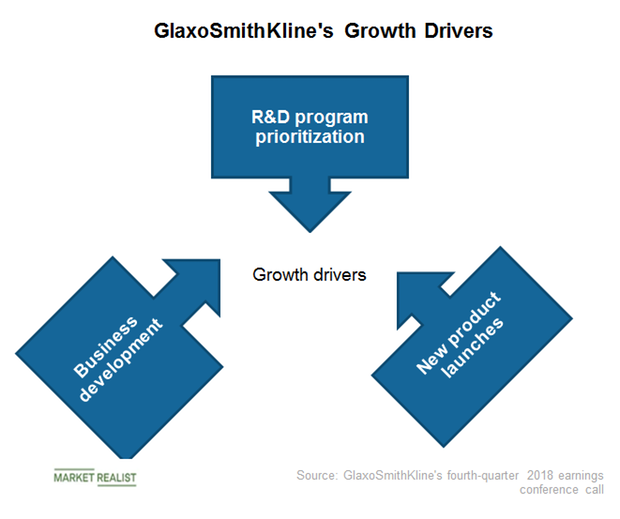 GlaxoSmithKline's Growth Drivers

R&D program prioritization

Growth drivers

Business development

New product launches

MARKET REALIST

Source: GlaxoSmithKline's fourth-quarter 2018 earnings conference call